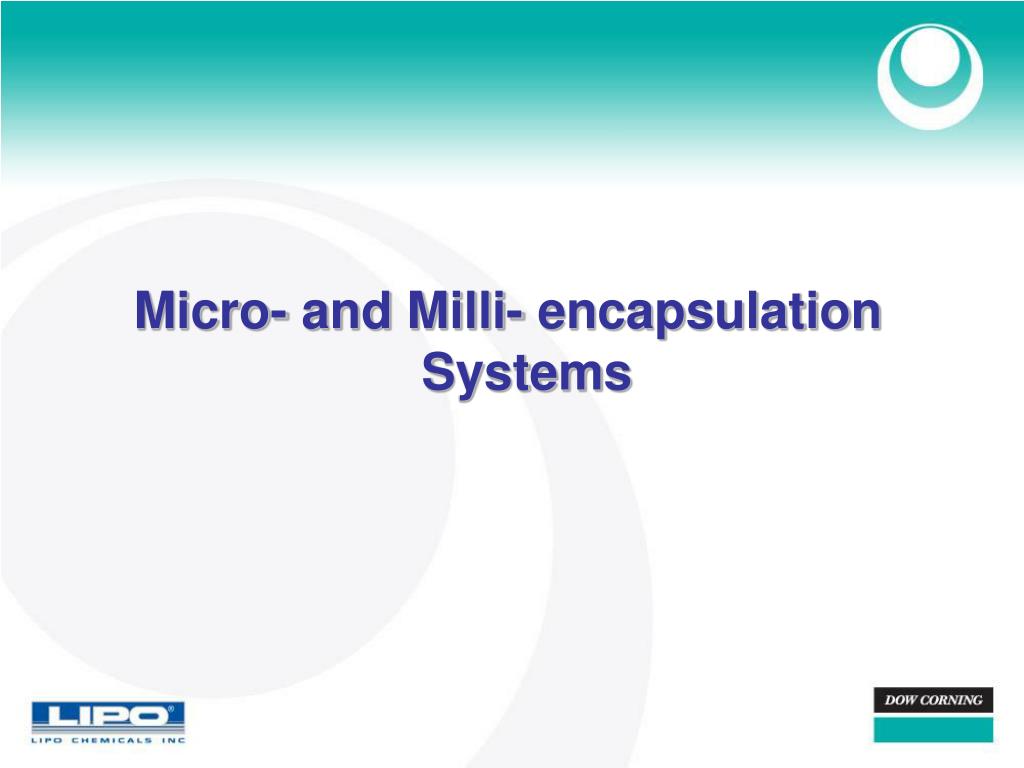 Micro- and Milli- encapsulation Systems

LIPO®
LIPO CHEMICALS INC

DOW CORNING